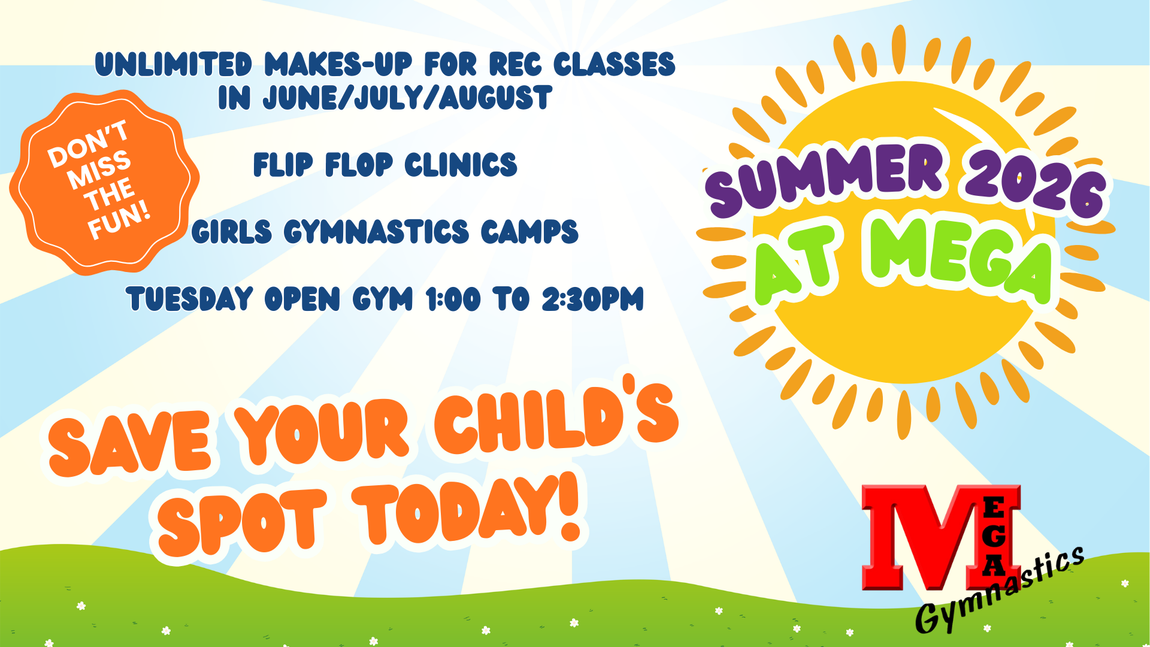 UNLIMITED MAKES-UP FOR REC CLASSES IN JUNE/JULY/AUGUST

DON'T MISS THE FUN!

FLIP FLOP CLINICS

GIRLS GYMNASTICS CAMPS

TUESDAY OPEN GYM 1:00 TO 2:30PM

SUMMER 2026 AT MEGA

SAVE YOUR CHILD'S SPOT TODAY!

MEGA Gymnastics